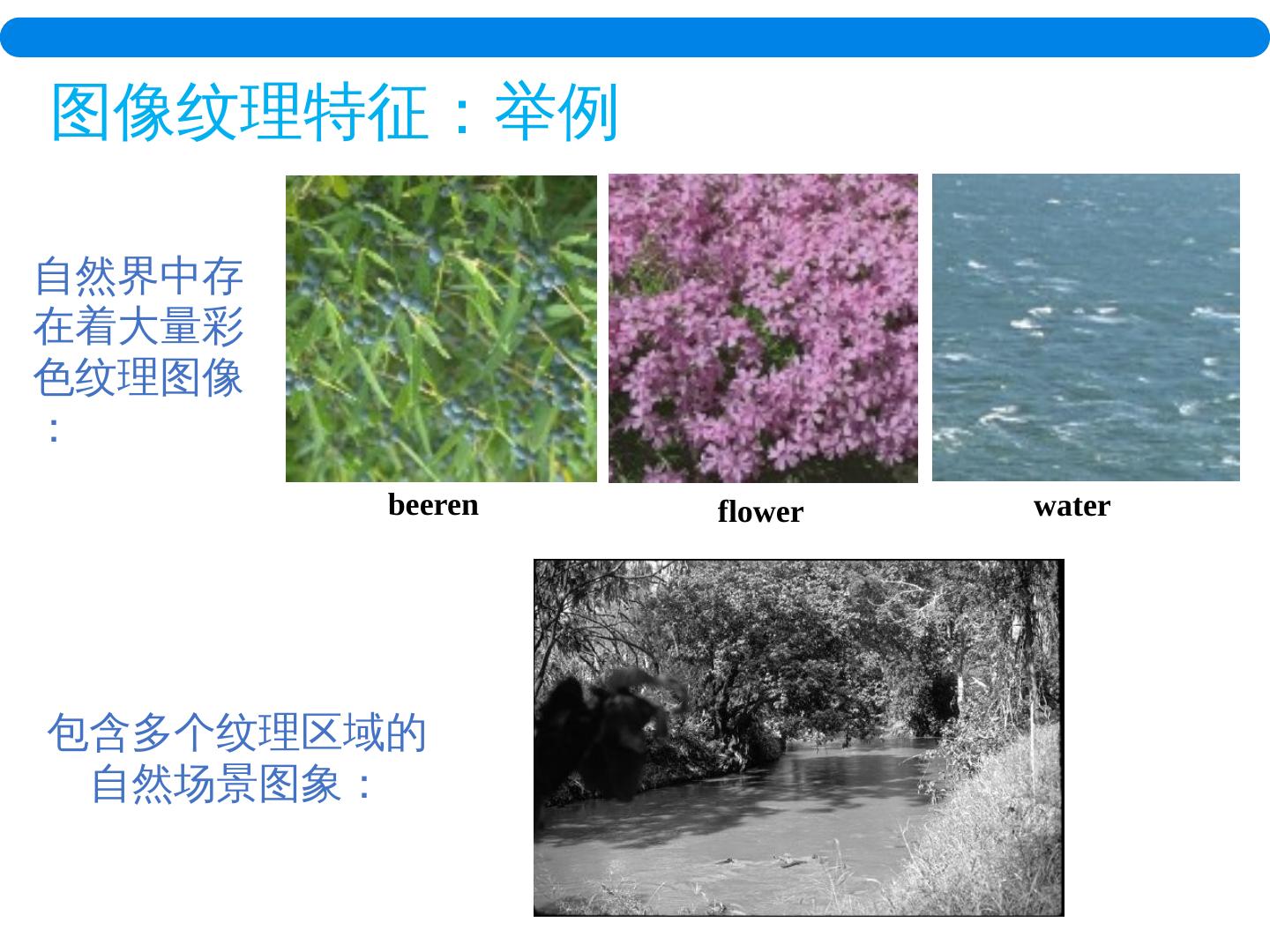 图像纹理特征：举例

自然界中存在着大量彩色纹理图像：

beeren

flower

water

包含多个纹理区域的自然场景图象：